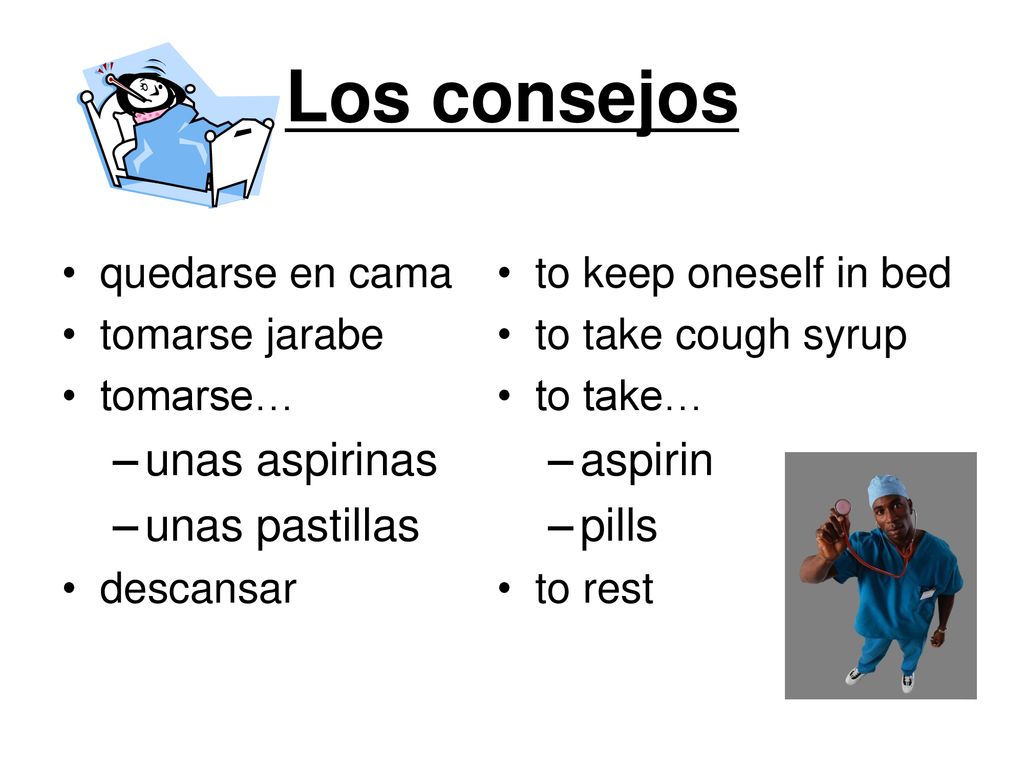 Los consejos

• quedarse en cama
• tomarse jarabe
• tomarse…
– unas aspirinas
– unas pastillas
• descansar

• to keep oneself in bed
• to take cough syrup
• to take…
– aspirin
– pills
• to rest